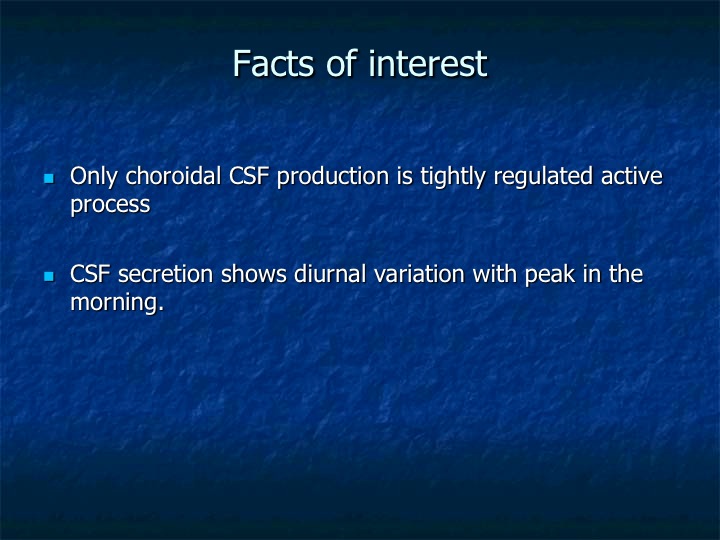 Facts of interest

- Only choroidal CSF production is tightly regulated active process

- CSF secretion shows diurnal variation with peak in the morning.